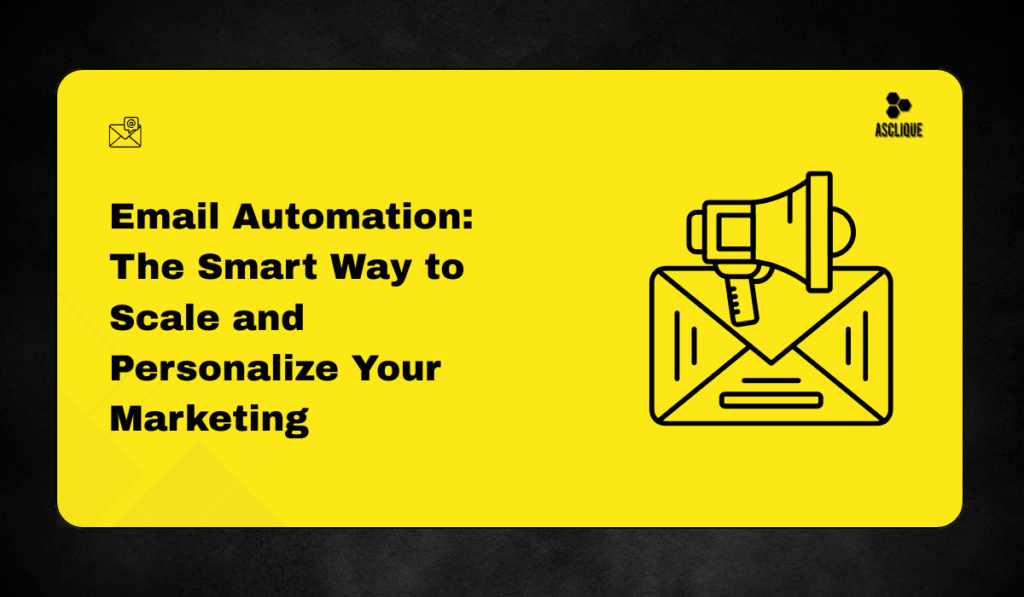 ASCLIQUE

Email Automation: The Smart Way to Scale and Personalize Your Marketing